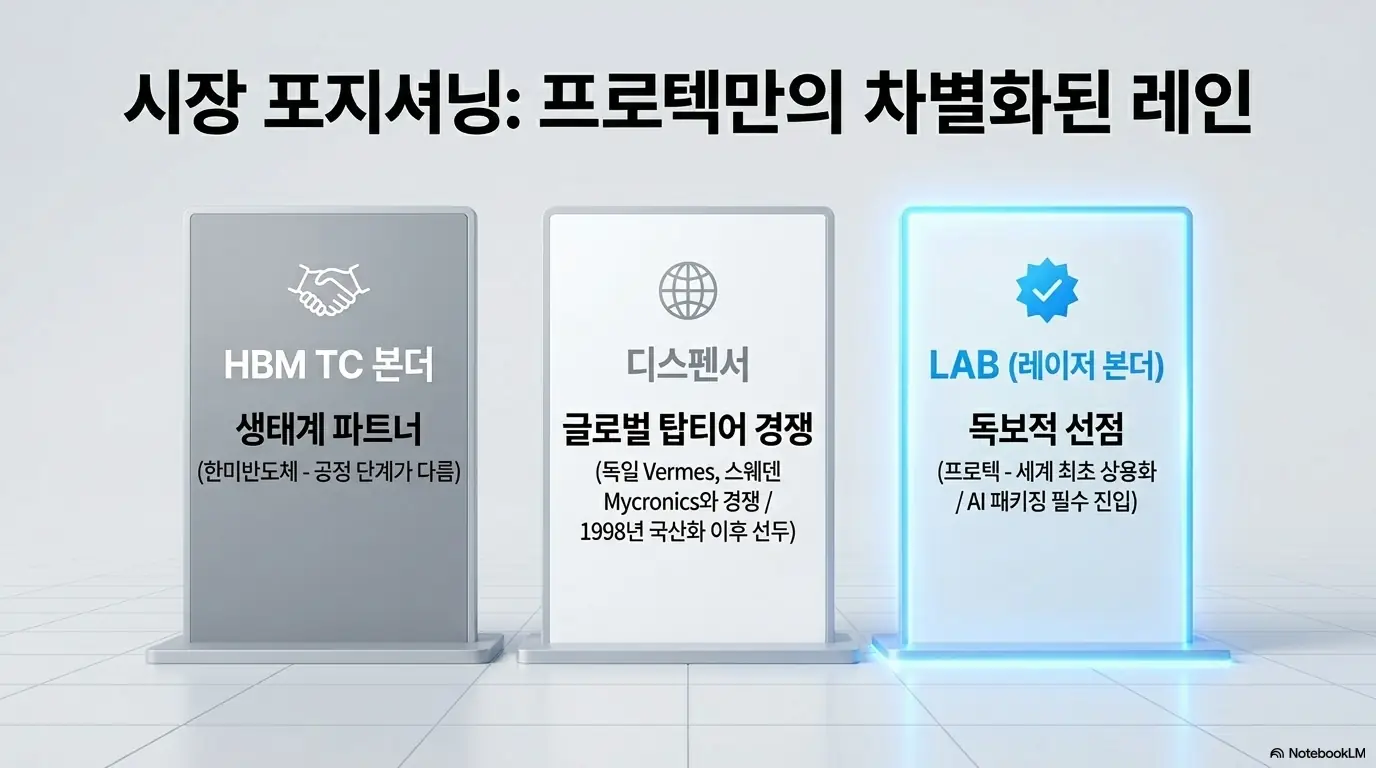 시장 포지셔닝: 프로텍만의 차별화된 레인

HBM TC 본더

생태계 파트너

(한미반도체 - 공정 단계가 다름)

디스펜서

글로벌 탑티어 경쟁

(독일 Vermes, 스웨덴 Mycronics와 경쟁 / 1998년 국산화 이후 선두)

LAB (레이저 본더)

독보적 선점

(프로텍 - 세계 최초 상용화 / AI 패키징 필수 진입)

NotebookLM